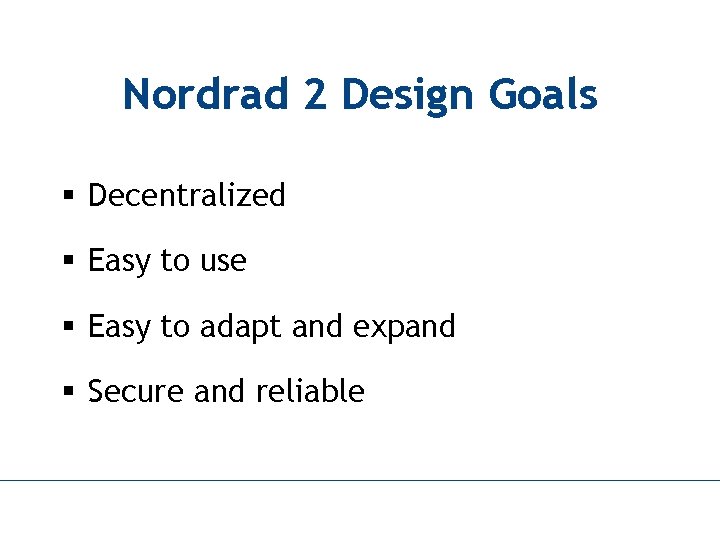 Nordrad 2 Design Goals

▪ Decentralized

▪ Easy to use

▪ Easy to adapt and expand

▪ Secure and reliable